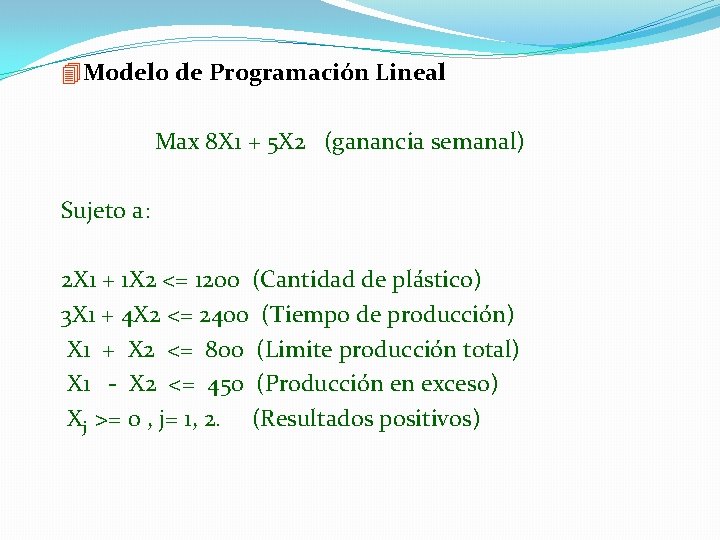 Modelo de Programación Lineal

Max 8X1 + 5X2 (ganancia semanal)

Sujeto a:

2X1 + 1X2 <= 1200 (Cantidad de plástico)
3X1 + 4X2 <= 2400 (Tiempo de producción)
X1 + X2 <= 800 (Limite producción total)
X1 - X2 <= 450 (Producción en exceso)
$X_j$ >= 0 , j= 1, 2. (Resultados positivos)